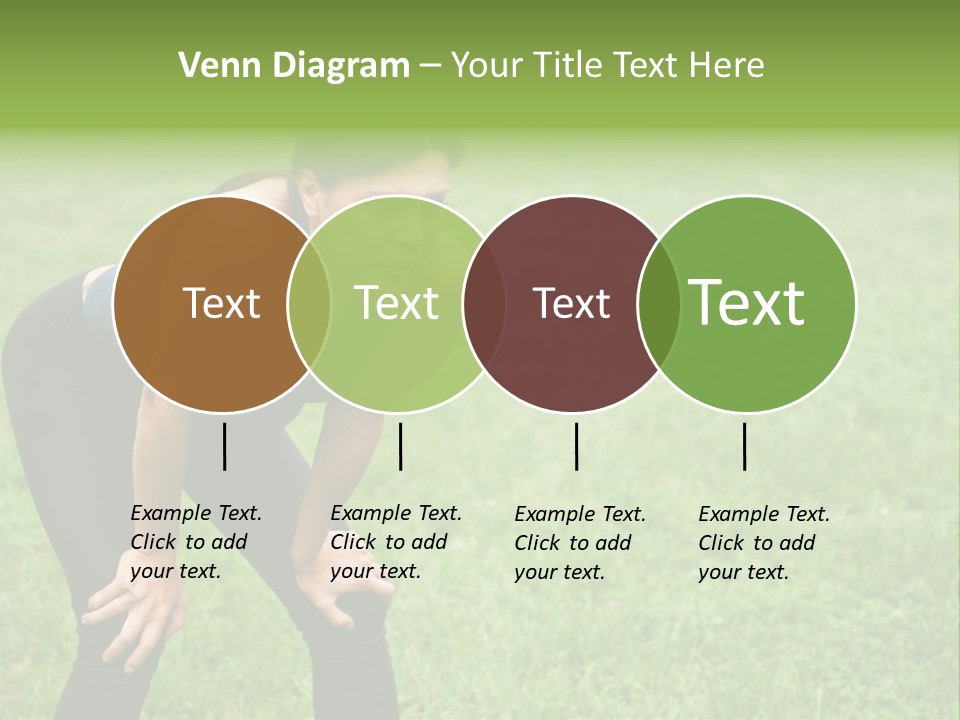 Venn Diagram – Your Title Text Here

Text

Text

Text

Text

Example Text. Click to add your text.

Example Text. Click to add your text.

Example Text. Click to add your text.

Example Text. Click to add your text.